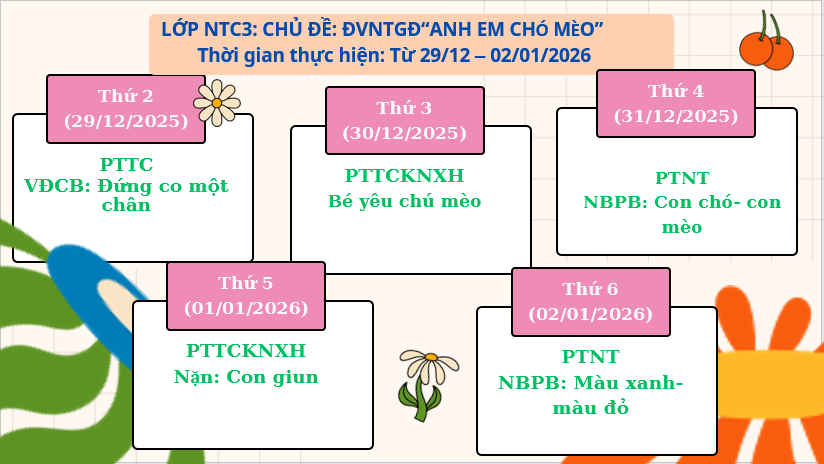 LỚP NTC3: CHỦ ĐỀ: ĐVNTGĐ“ANH EM CHÓ MÈO”
Thời gian thực hiện: Từ 29/12 – 02/01/2026

Thứ 2
(29/12/2025)

PTTC
VĐCB: Đứng co một chân

Thứ 3
(30/12/2025)

PTTCKNXH
Bé yêu chú mèo

Thứ 4
(31/12/2025)

PTNT
NBPB: Con chó- con mèo

Thứ 5
(01/01/2026)

PTTCKNXH
Nặn: Con giun

Thứ 6
(02/01/2026)

PTNT
NBPB: Màu xanh- màu đỏ